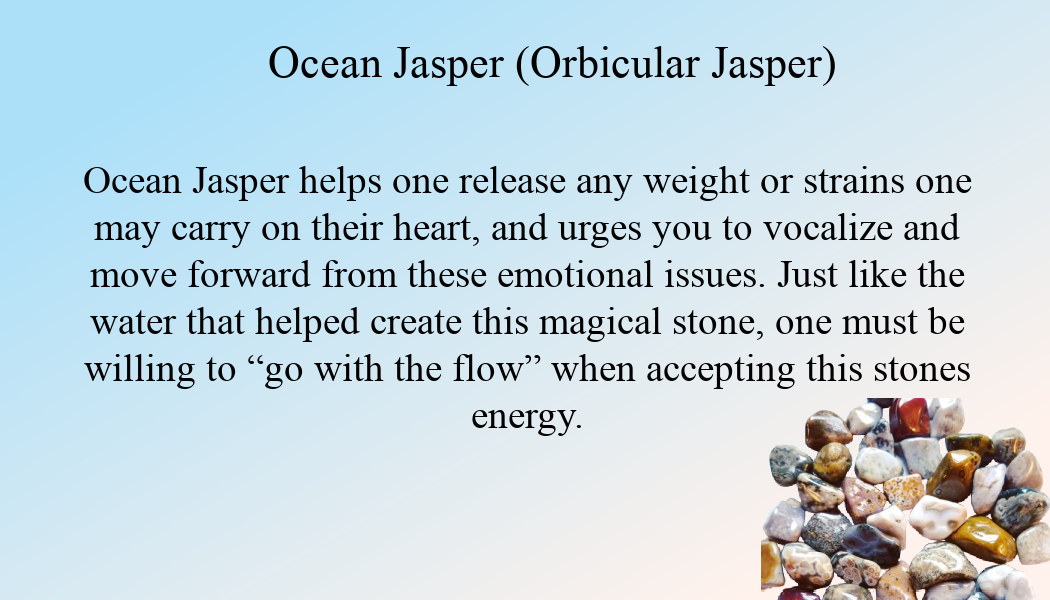 Ocean Jasper (Orbicular Jasper)

Ocean Jasper helps one release any weight or strains one may carry on their heart, and urges you to vocalize and move forward from these emotional issues. Just like the water that helped create this magical stone, one must be willing to “go with the flow” when accepting this stones energy.